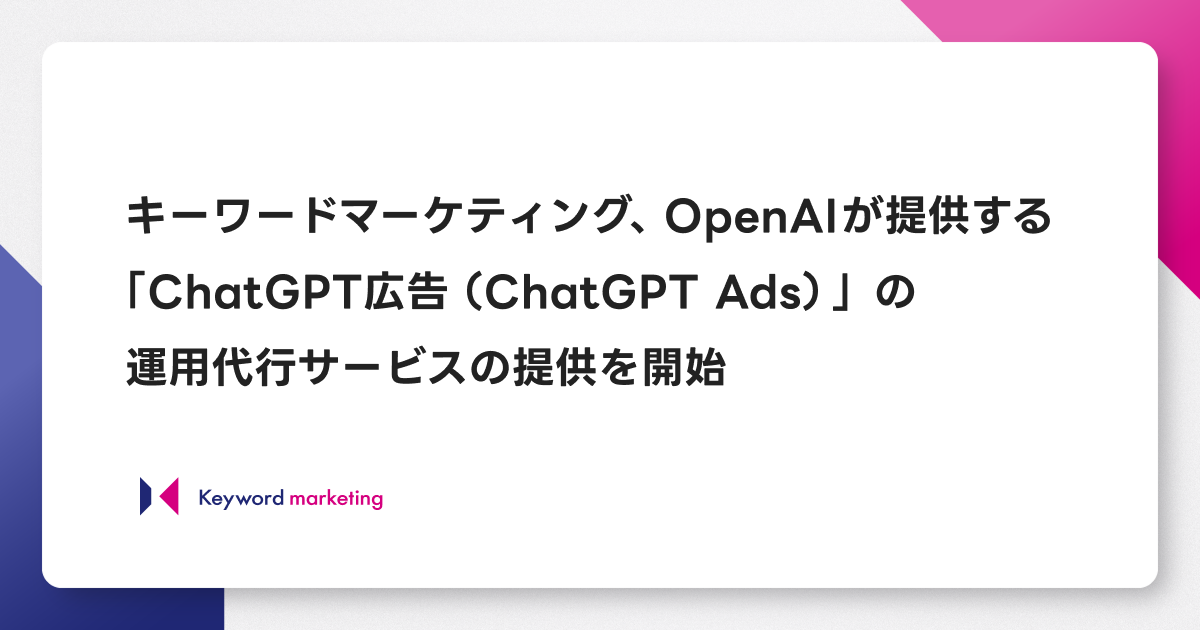 キーワードマーケティング、OpenAIが提供する「ChatGPT広告（ChatGPT Ads）」の運用代行サービスの提供を開始

Keyword marketing